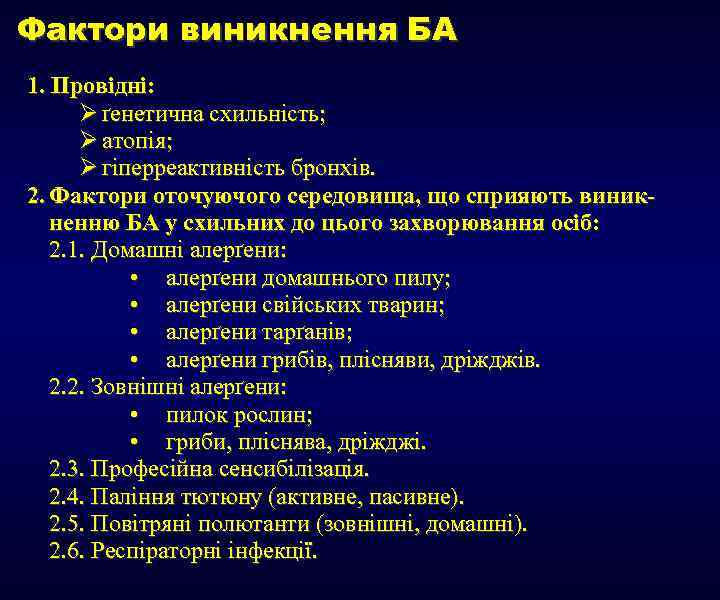 Фактори виникнення БА

1. Провідні:
➢ ґенетична схильність;
➢ атопія;
➢ гіперреактивність бронхів.

2. Фактори оточуючого середовища, що сприяють виникненню БА у схильних до цього захворювання осіб:
2.1. Домашні алерґени:
• алерґени домашнього пилу;
• алерґени свійських тварин;
• алерґени тарґанів;
• алерґени грибів, плісняви, дріжджів.
2.2. Зовнішні алерґени:
• пилок рослин;
• гриби, пліснява, дріжджі.
2.3. Професійна сенсибілізація.
2.4. Паління тютюну (активне, пасивне).
2.5. Повітряні полютанти (зовнішні, домашні).
2.6. Респіраторні інфекції.